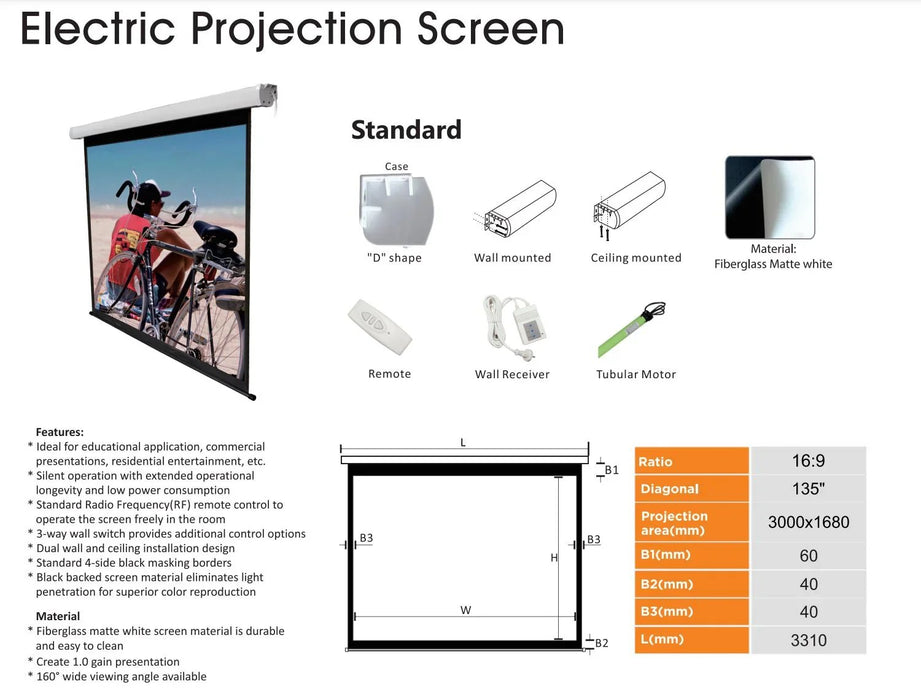 Electric Projection Screen

Standard

Case

"D" shape

Wall mounted

Ceiling mounted

Material:
Fiberglass Matte white

Remote

Wall Receiver

Tubular Motor

Features:
* Ideal for educational application, commercial presentations, residential entertainment, etc.
* Silent operation with extended operational longevity and low power consumption
* Standard Radio Frequency(RF) remote control to operate the screen freely in the room
* 3-way wall switch provides additional control options
* Dual wall and ceiling installation design
* Standard 4-side black masking borders
* Black backed screen material eliminates light penetration for superior color reproduction

Material
* Fiberglass matte white screen material is durable and easy to clean
* Create 1.0 gain presentation
* 160° wide viewing angle available

L
B1
B3
B3
H
W
B2

| Ratio | 16:9 |
|---|---|
| Diagonal | 135" |
| Projection area(mm) | 3000x1680 |
| B1(mm) | 60 |
| B2(mm) | 40 |
| B3(mm) | 40 |
| L(mm) | 3310 |